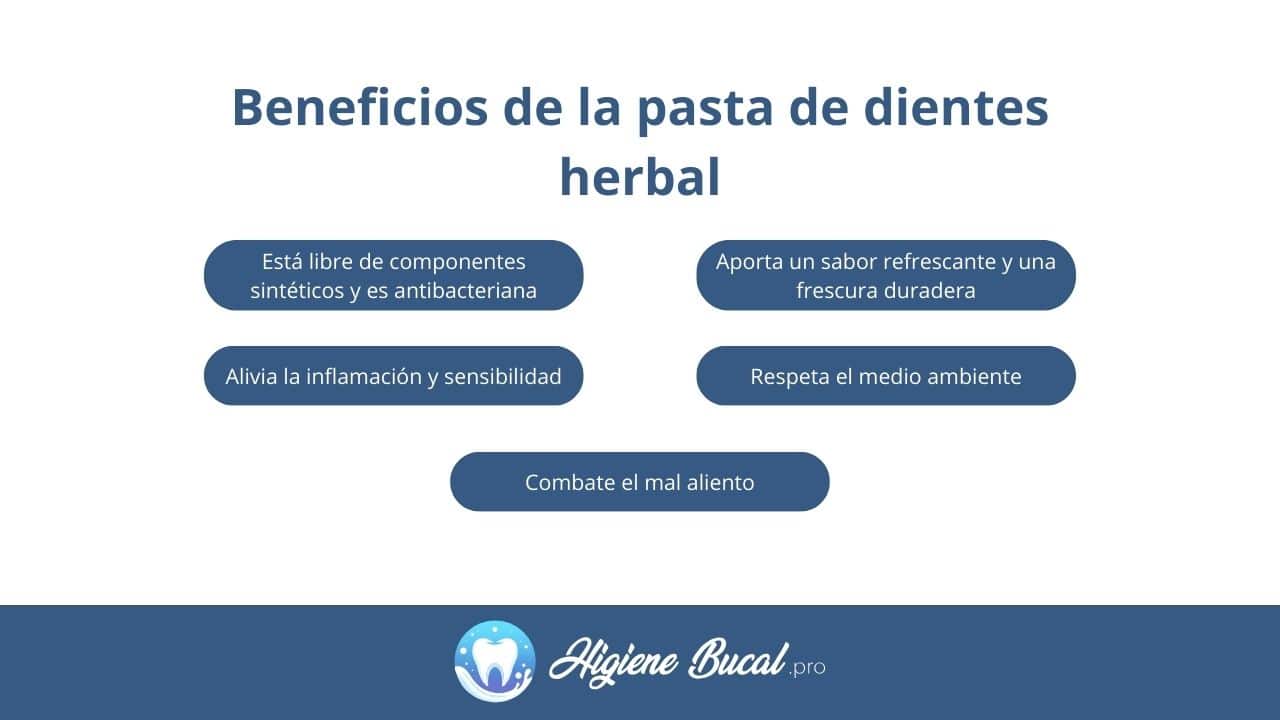 Beneficios de la pasta de dientes herbal

Está libre de componentes sintéticos y es antibacteriana

Aporta un sabor refrescante y una frescura duradera

Alivia la inflamación y sensibilidad

Respeta el medio ambiente

Combate el mal aliento

Higiene Bucal .pro